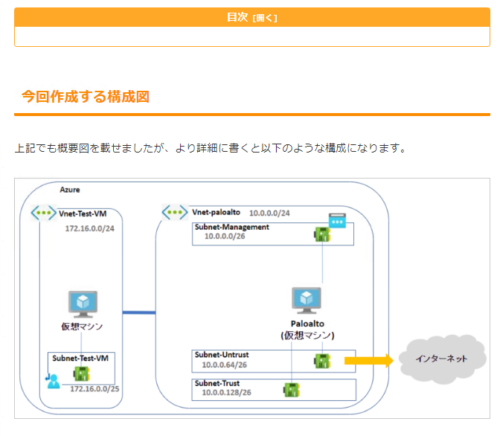 目次 [開く]

今回作成する構成図

上記でも概要図を載せましたが、より詳細に書くと以下のような構成になります。

Azure

Vnet-Test-VM
172.16.0.0/24

仮想マシン

Subnet-Test-VM
172.16.0.0/25

Vnet-paloalto 10.0.0.0/24

Subnet-Management
10.0.0.0/26

Paloalto
(仮想マシン)

Subnet-Untrust
10.0.0.64/26

Subnet-Trust
10.0.0.128/26

インターネット